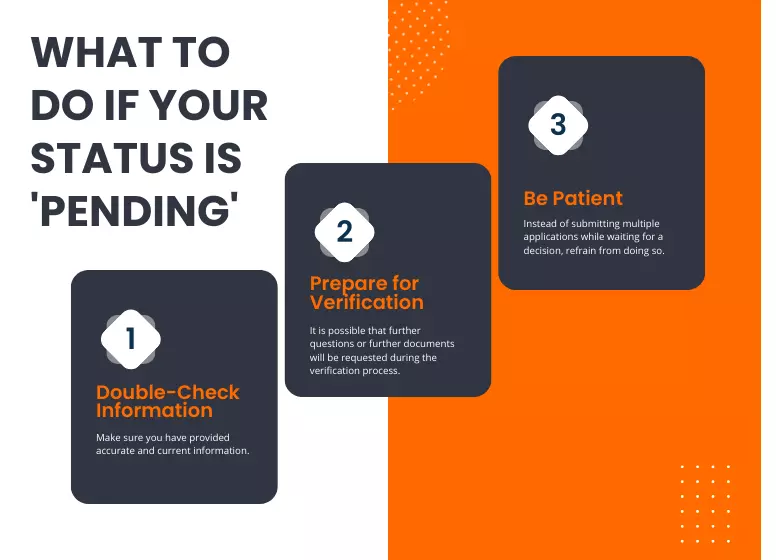 WHAT TO DO IF YOUR STATUS IS 'PENDING'

1

Double-Check Information

Make sure you have provided accurate and current information.

2

Prepare for Verification

It is possible that further questions or further documents will be requested during the verification process.

3

Be Patient

Instead of submitting multiple applications while waiting for a decision, refrain from doing so.